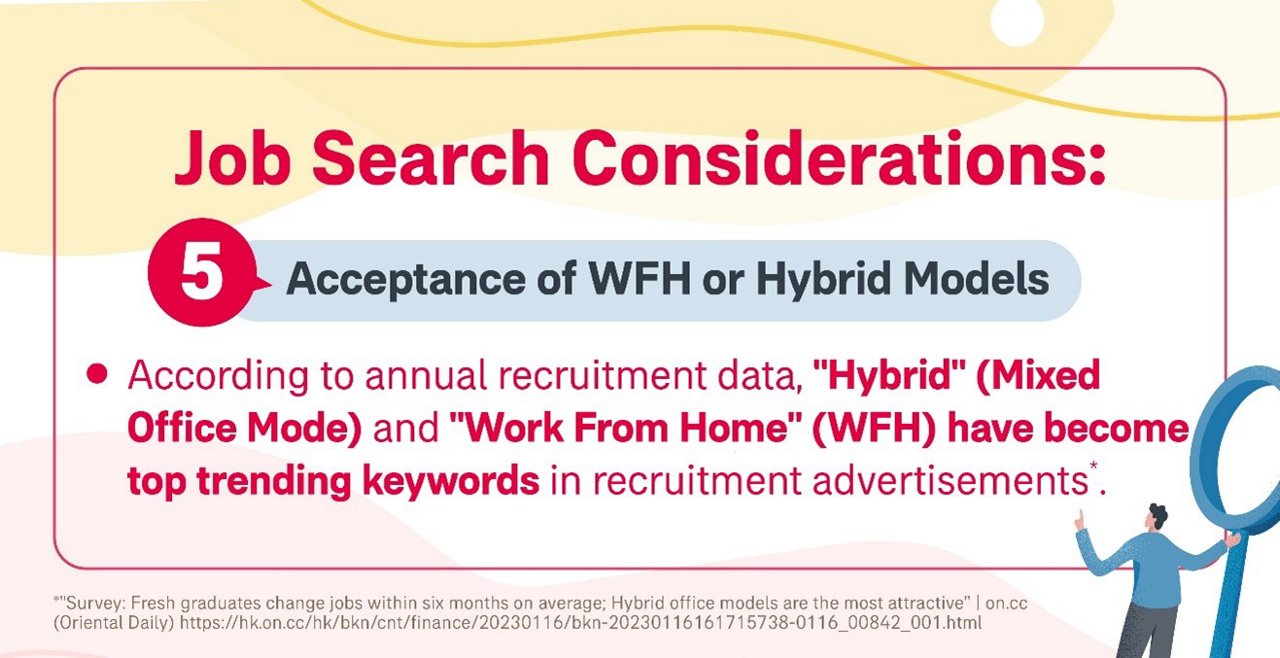 Job Search Considerations:

5 Acceptance of WFH or Hybrid Models

• According to annual recruitment data, "Hybrid" (Mixed Office Mode) and "Work From Home" (WFH) have become top trending keywords in recruitment advertisements*.

*"Survey: Fresh graduates change jobs within six months on average; Hybrid office models are the most attractive" | on.cc (Oriental Daily) https://hk.on.cc/hk/bkn/cnt/finance/20230116/bkn-20230116161715738-0116_00842_001.html